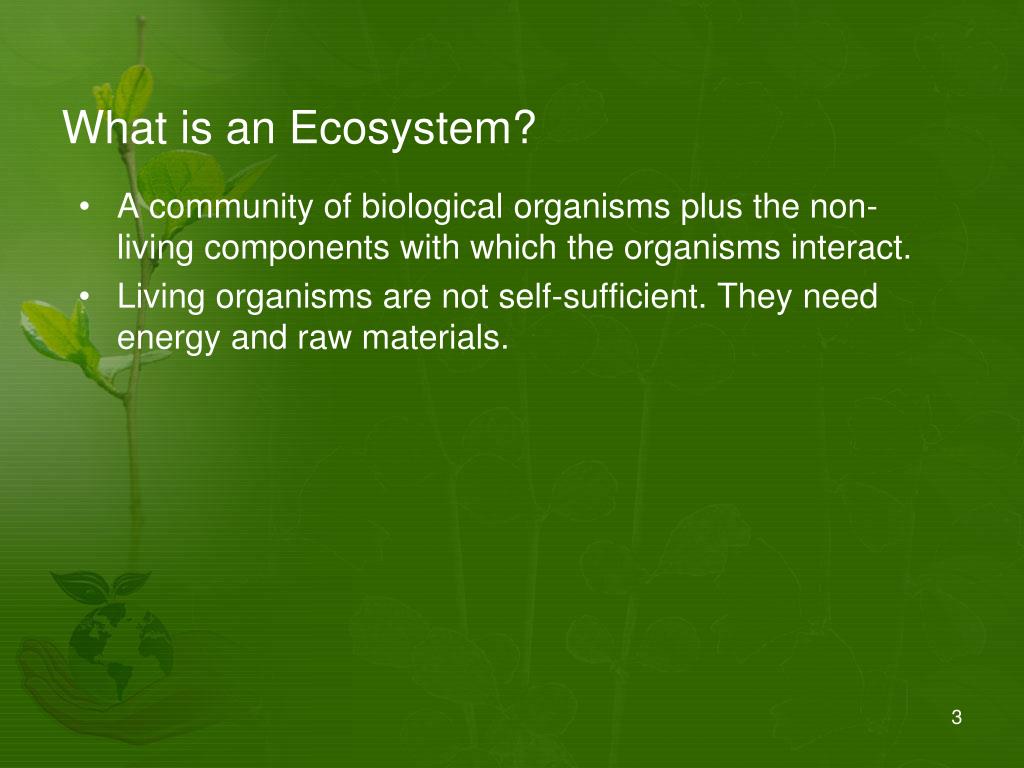 What is an Ecosystem?

• A community of biological organisms plus the non-living components with which the organisms interact.
• Living organisms are not self-sufficient. They need energy and raw materials.

3